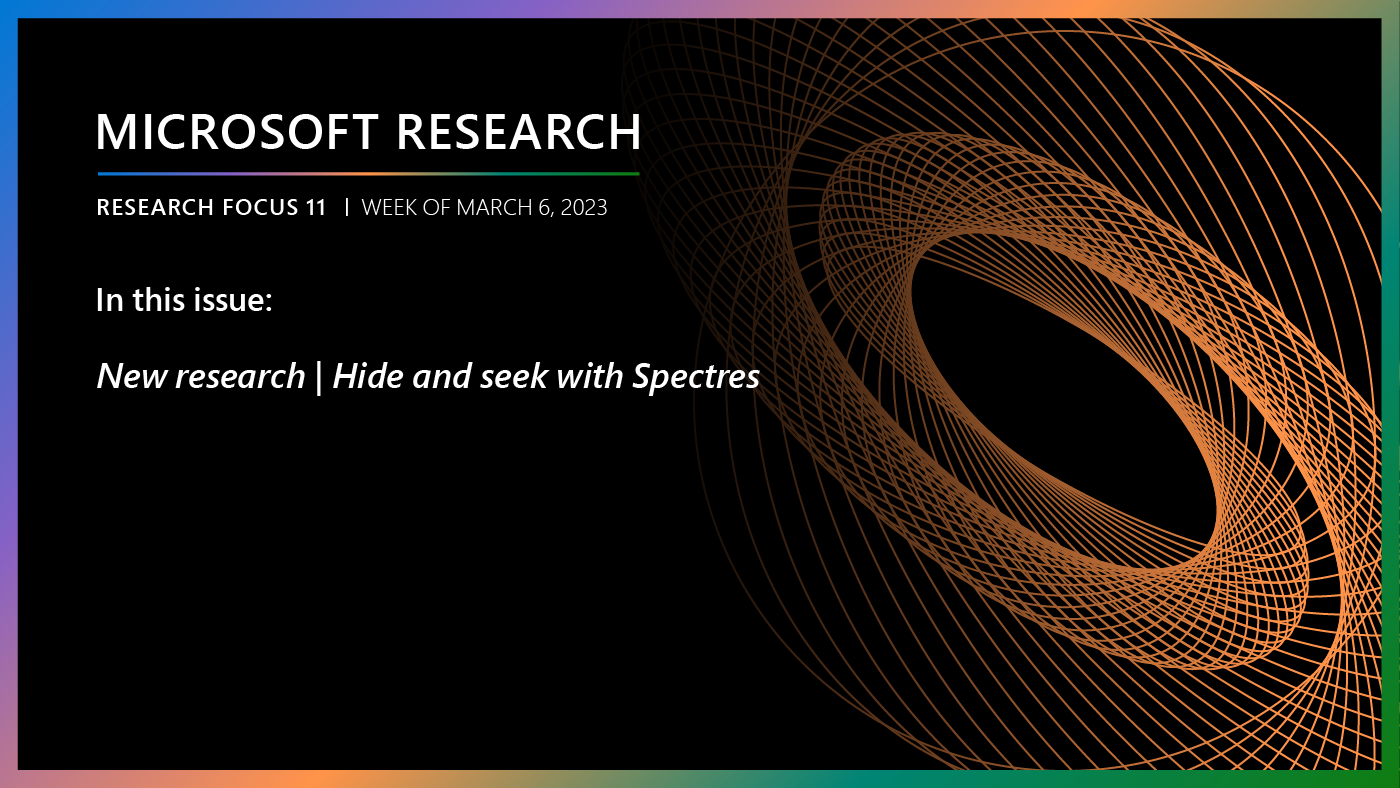 MICROSOFT RESEARCH

RESEARCH FOCUS 11 | WEEK OF MARCH 6, 2023

In this issue:

New research | Hide and seek with Spectres